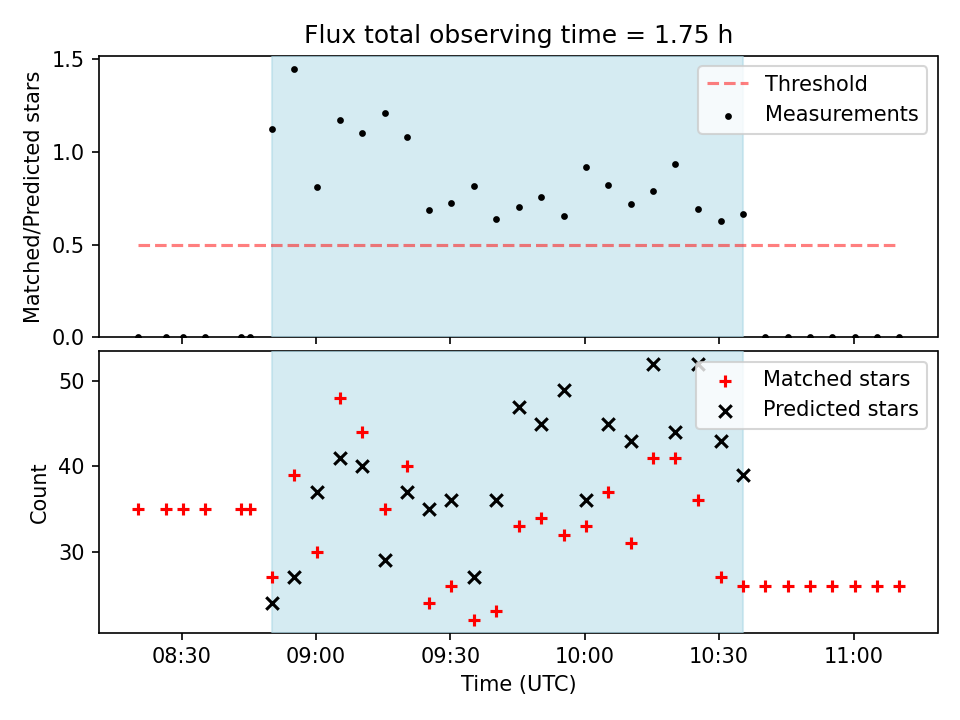 Flux total observing time = 1.75 h

Matched/Predicted stars

1.5
1.0
0.5
0.0

Threshold
Measurements

Count

50
40
30

Matched stars
Predicted stars

08:30
09:00
09:30
10:00
10:30
11:00

Time (UTC)